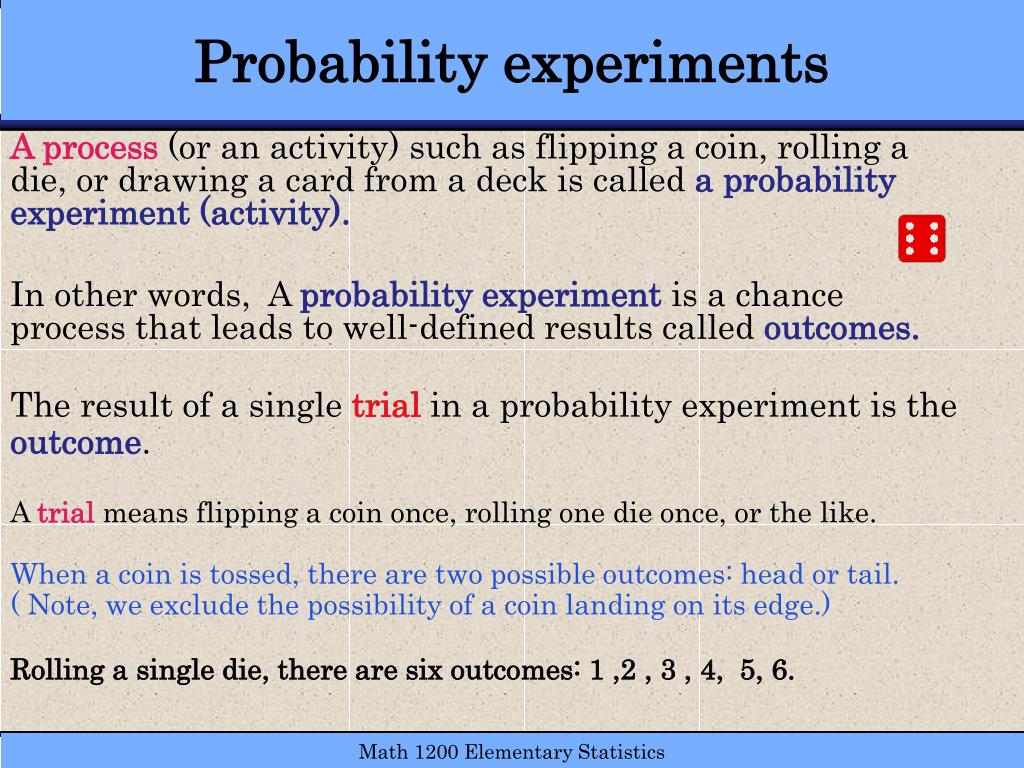 Probability experiments

A process (or an activity) such as flipping a coin, rolling a die, or drawing a card from a deck is called a probability experiment (activity).

In other words, A probability experiment is a chance process that leads to well-defined results called outcomes.

The result of a single trial in a probability experiment is the outcome.

A trial means flipping a coin once, rolling one die once, or the like.

When a coin is tossed, there are two possible outcomes: head or tail. ( Note, we exclude the possibility of a coin landing on its edge.)

Rolling a single die, there are six outcomes: 1 ,2 , 3 , 4, 5, 6.

Math 1200 Elementary Statistics